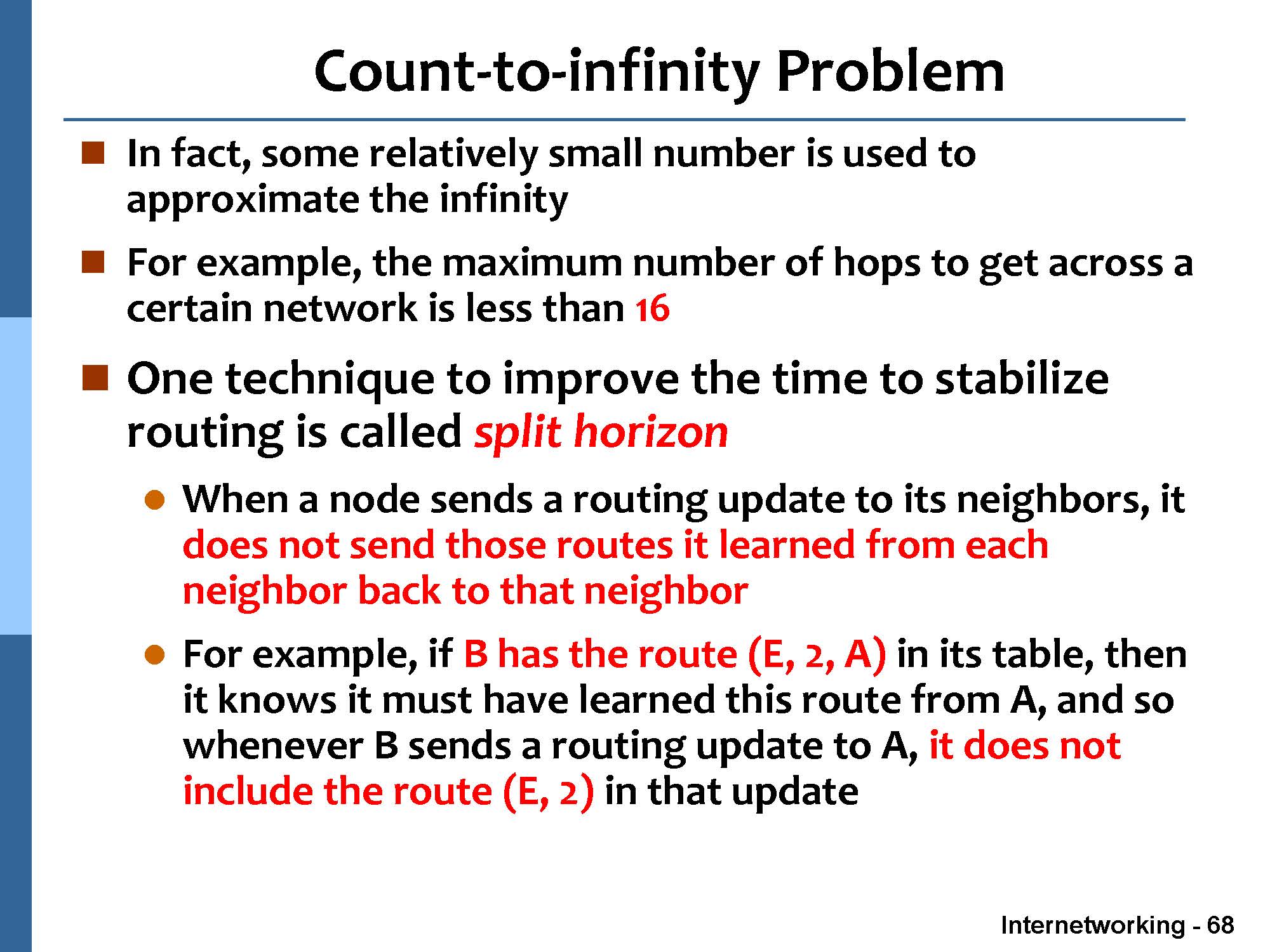 Count-to-infinity Problem

In fact, some relatively small number is used to approximate the infinity

For example, the maximum number of hops to get across a certain network is less than 16

One technique to improve the time to stabilize routing is called split horizon

When a node sends a routing update to its neighbors, it does not send those routes it learned from each neighbor back to that neighbor

For example, if B has the route (E, 2, A) in its table, then it knows it must have learned this route from A, and so whenever B sends a routing update to A, it does not include the route (E, 2) in that update

Internetworking - 68